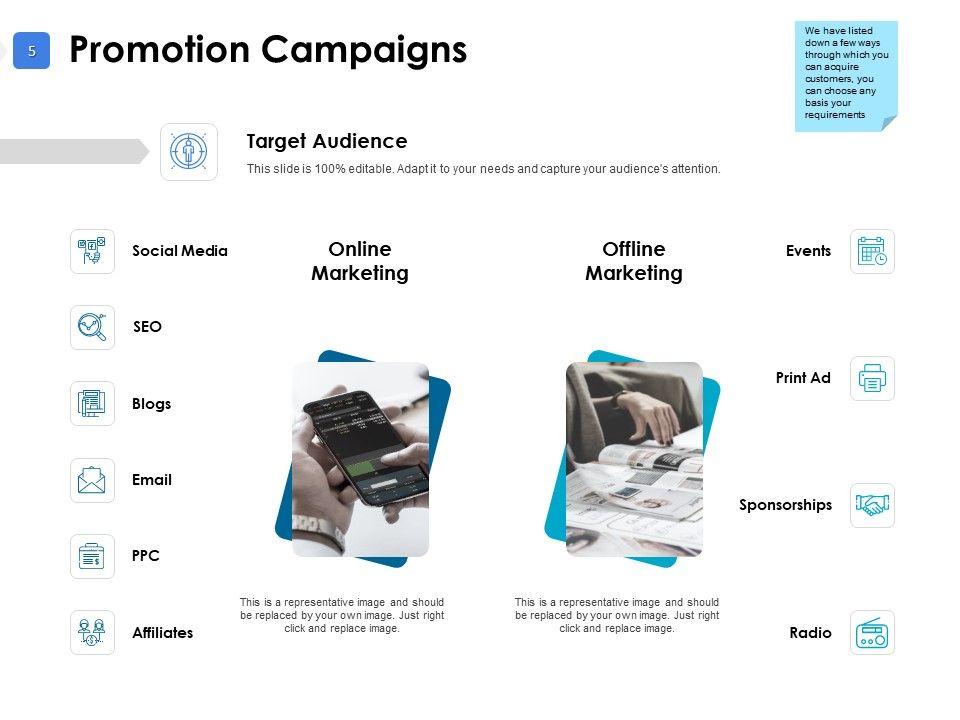 5

Promotion Campaigns

We have listed down a few ways through which you can acquire customers, you can choose any basis your requirements

Target Audience

This slide is 100% editable. Adapt it to your needs and capture your audience's attention.

Social Media

SEO

Blogs

Email

PPC

Affiliates

Online Marketing

This is a representative image and should be replaced by your own image. Just right click and replace image.

Offline Marketing

This is a representative image and should be replaced by your own image. Just right click and replace image.

Events

Print Ad

Sponsorships

Radio